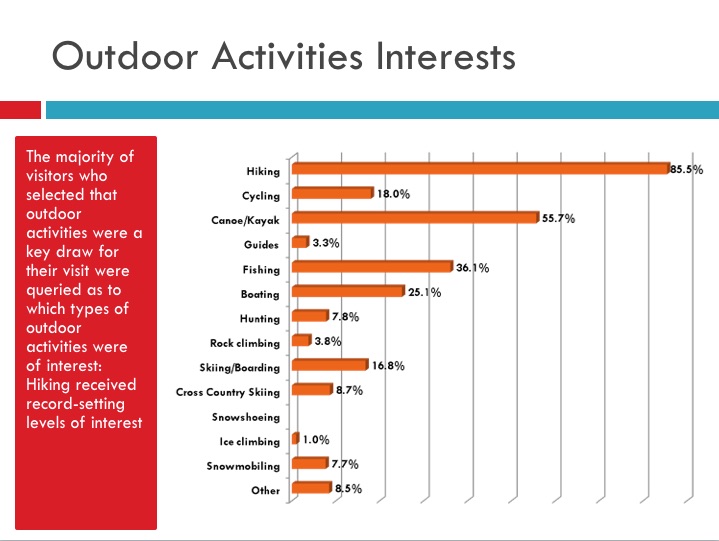 Outdoor Activities Interests

The majority of visitors who selected that outdoor activities were a key draw for their visit were queried as to which types of outdoor activities were of interest: Hiking received record-setting levels of interest

Hiking 85.5%
Cycling 18.0%
Canoe/Kayak 55.7%
Guides 3.3%
Fishing 36.1%
Boating 25.1%
Hunting 7.8%
Rock climbing 3.8%
Skiing/Boarding 16.8%
Cross Country Skiing 8.7%
Snowshoeing
Ice climbing 1.0%
Snowmobiling 7.7%
Other 8.5%